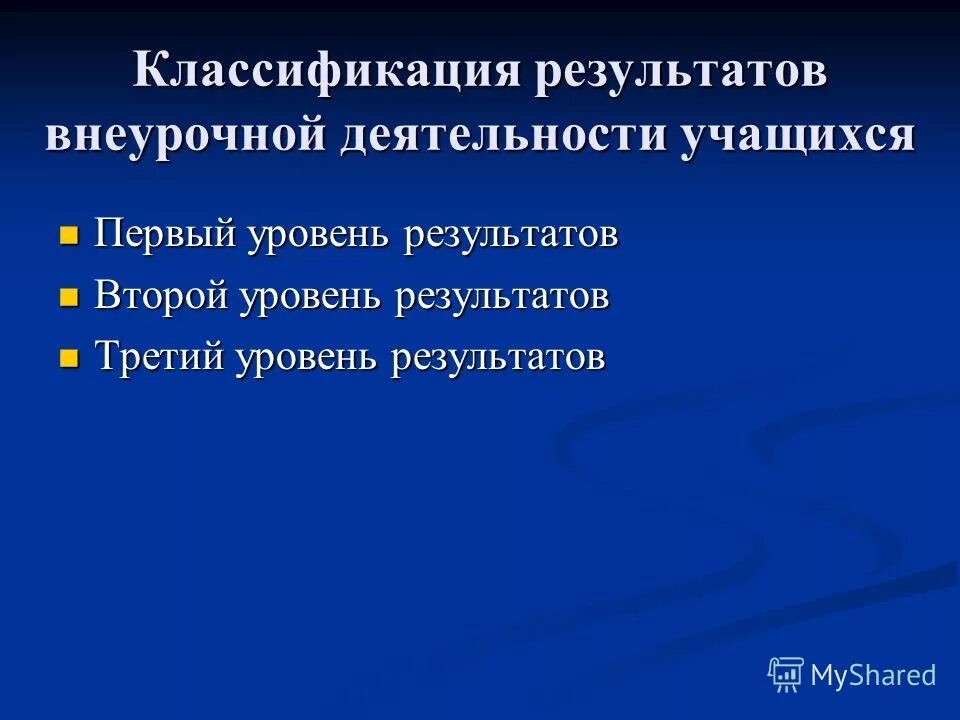 Классификация результатов внеурочной деятельности учащихся

Первый уровень результатов
Второй уровень результатов
Третий уровень результатов

MyShared